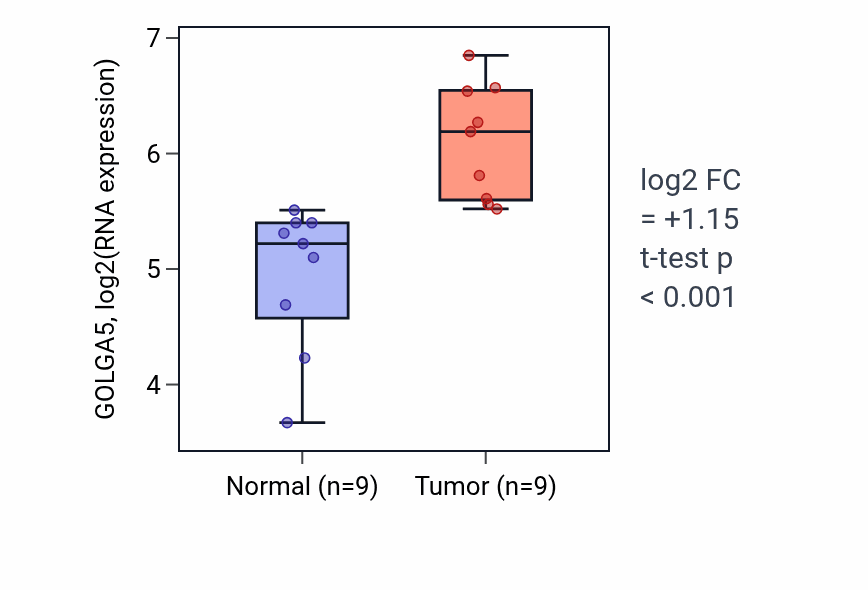 GOLGA5, log2(RNA expression)

7
6
5
4

Normal (n=9)
Tumor (n=9)

log2 FC
= +1.15
t-test p
< 0.001